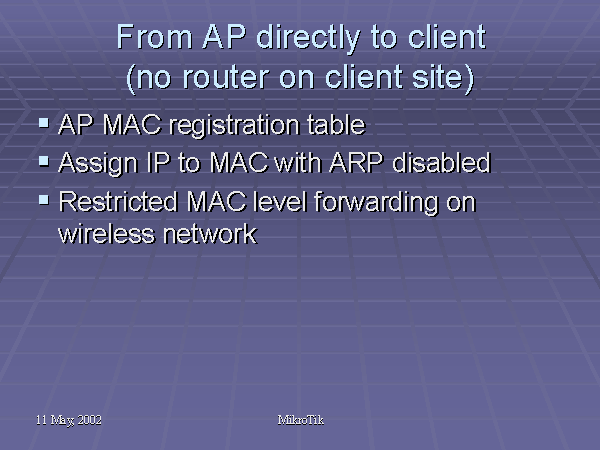 From AP directly to client
(no router on client site)

▪ AP MAC registration table
▪ Assign IP to MAC with ARP disabled
▪ Restricted MAC level forwarding on wireless network

11 May, 2002

MikroTik